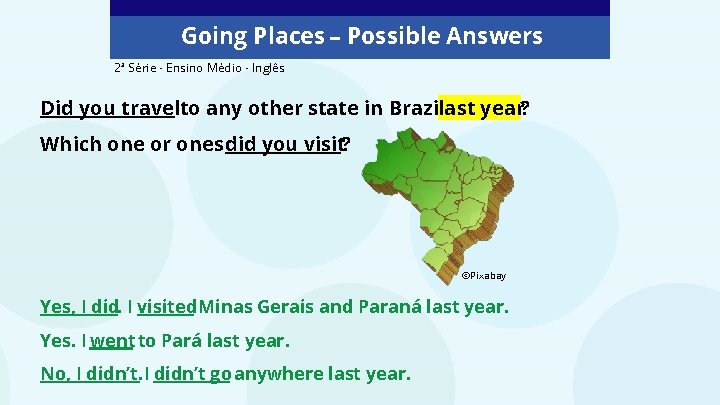 Going Places – Possible Answers

2ª Série - Ensino Médio - Inglês

Did you travel to any other state in Brazil last year?

Which one or ones did you visit?

©Pixabay

Yes, I did. I visited Minas Gerais and Paraná last year.

Yes. I went to Pará last year.

No, I didn't. I didn't go anywhere last year.